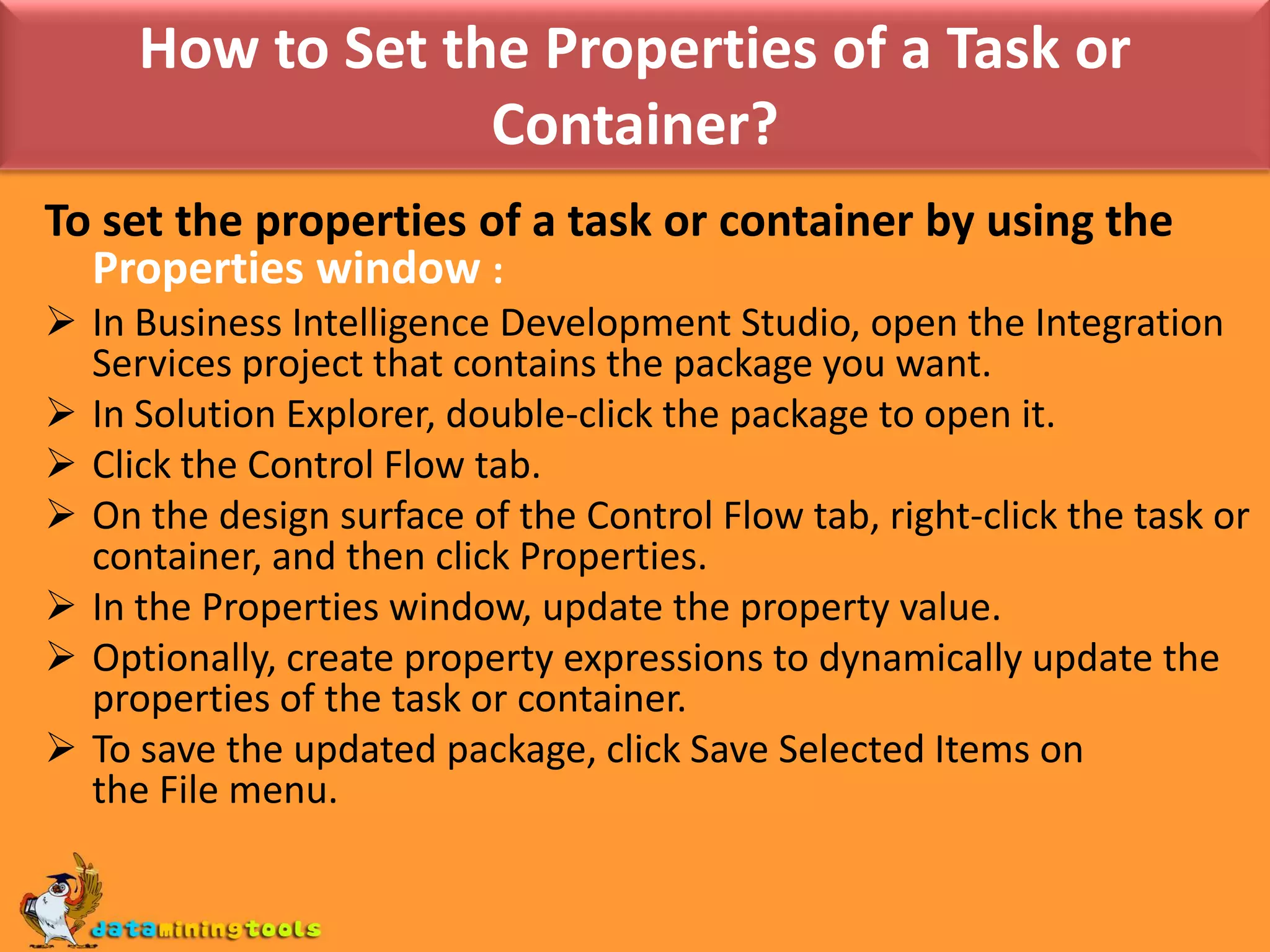 How to Set the Properties of a Task or Container?

To set the properties of a task or container by using the Properties window :

➢ In Business Intelligence Development Studio, open the Integration Services project that contains the package you want.

➢ In Solution Explorer, double-click the package to open it.

➢ Click the Control Flow tab.

➢ On the design surface of the Control Flow tab, right-click the task or container, and then click Properties.

➢ In the Properties window, update the property value.

➢ Optionally, create property expressions to dynamically update the properties of the task or container.

➢ To save the updated package, click Save Selected Items on the File menu.

dataminingtools